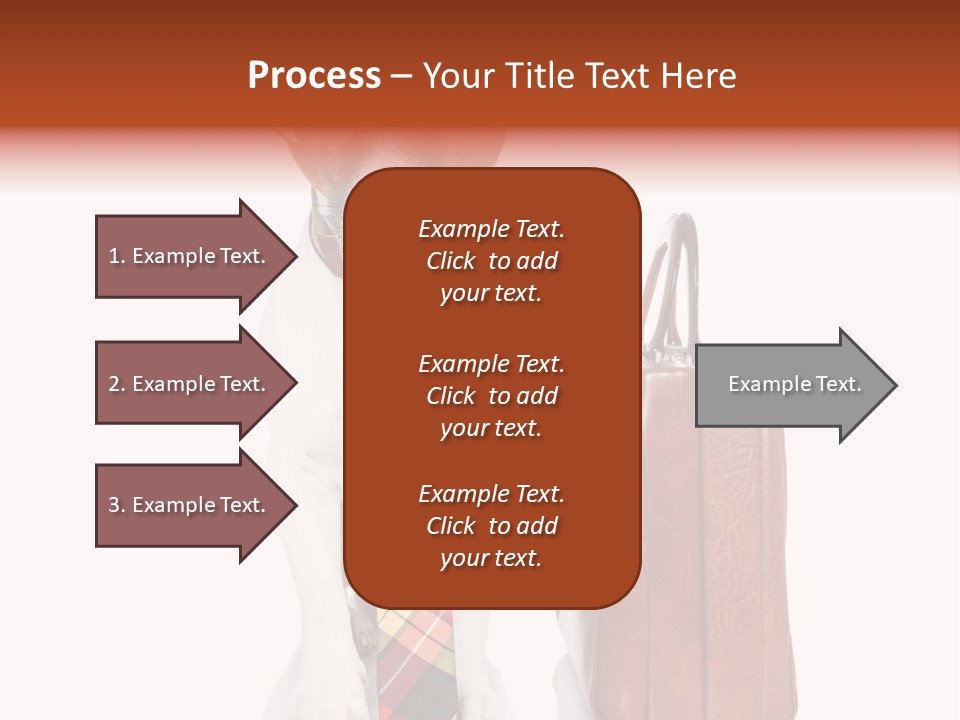 Process – Your Title Text Here

1. Example Text.

2. Example Text.

3. Example Text.

Example Text. Click to add your text.

Example Text. Click to add your text.

Example Text. Click to add your text.

Example Text.